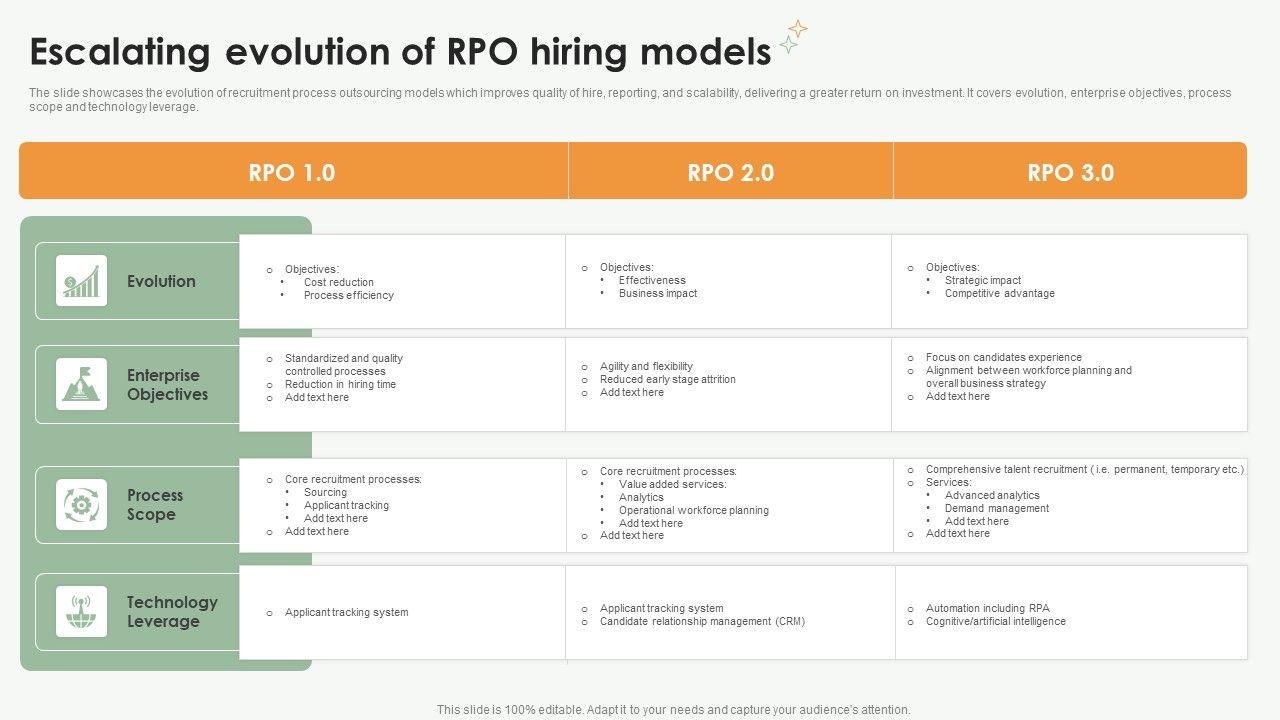 Escalating evolution of RPO hiring models

The slide showcases the evolution of recruitment process outsourcing models which improves quality of hire, reporting, and scalability, delivering a greater return on investment. It covers evolution, enterprise objectives, process scope and technology leverage.

| | RPO 1.0 | RPO 2.0 | RPO 3.0 |
|---|---|---|---|
| Evolution | o Objectives: • Cost reduction • Process efficiency | o Objectives: • Effectiveness • Business impact | o Objectives: • Strategic impact • Competitive advantage |
| Enterprise Objectives | o Standardized and quality controlled processes o Reduction in hiring time o Add text here | o Agility and flexibility o Reduced early stage attrition o Add text here | o Focus on candidates experience o Alignment between workforce planning and overall business strategy o Add text here |
| Process Scope | o Core recruitment processes: • Sourcing • Applicant tracking • Add text here o Add text here | o Core recruitment processes: • Value added services: • Analytics • Operational workforce planning • Add text here o Add text here | o Comprehensive talent recruitment ( i.e. permanent, temporary etc.) o Services: • Advanced analytics • Demand management • Add text here o Add text here |
| Technology Leverage | o Applicant tracking system | o Applicant tracking system o Candidate relationship management (CRM) | o Automation including RPA o Cognitive/artificial intelligence |

This slide is 100% editable. Adapt it to your needs and capture your audience's attention.